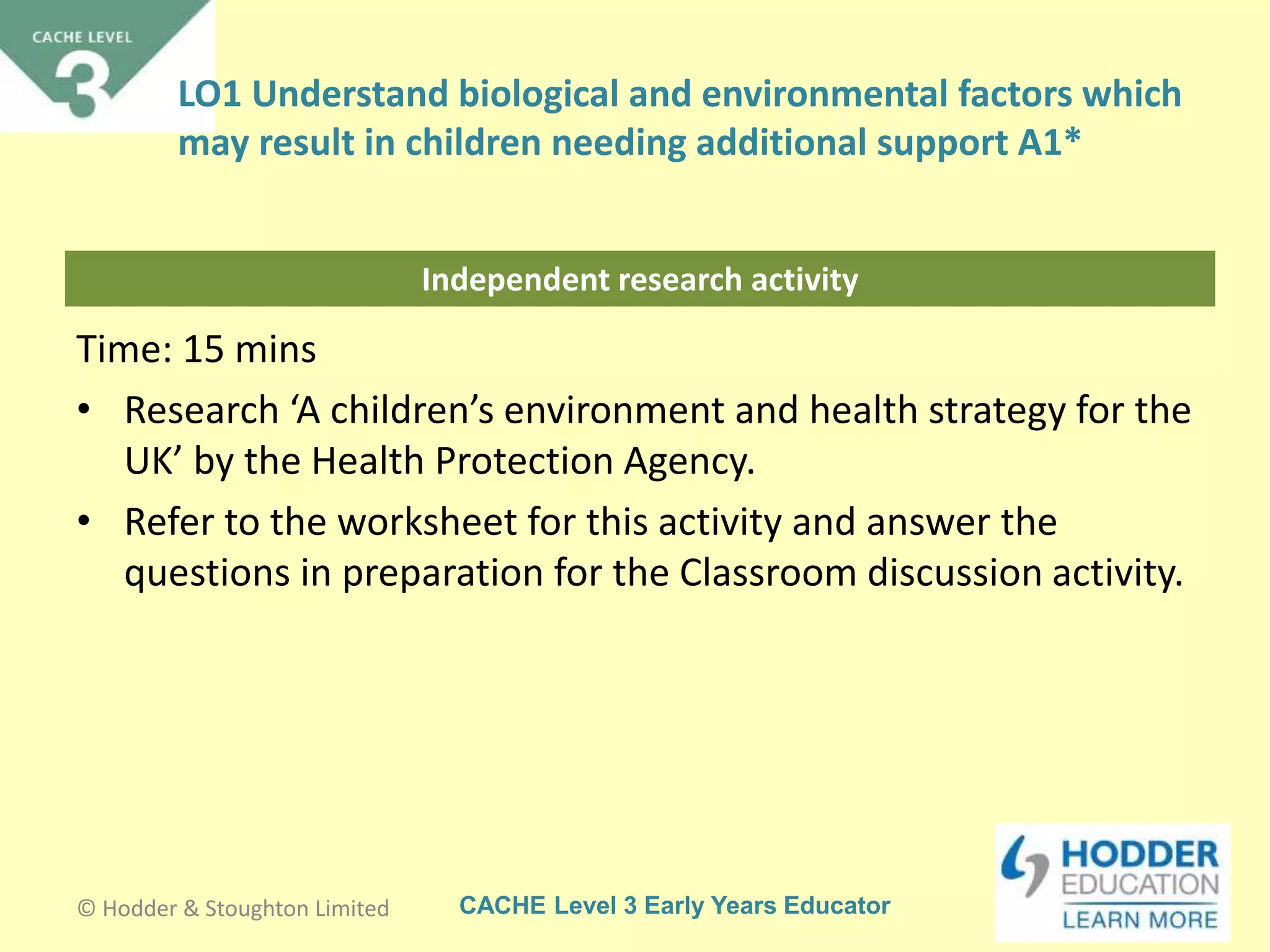 CACHE LEVEL
3

LO1 Understand biological and environmental factors which may result in children needing additional support A1*

Independent research activity

Time: 15 mins

• Research ‘A children’s environment and health strategy for the UK’ by the Health Protection Agency.
• Refer to the worksheet for this activity and answer the questions in preparation for the Classroom discussion activity.

© Hodder & Stoughton Limited

CACHE Level 3 Early Years Educator

HODDER EDUCATION
LEARN MORE